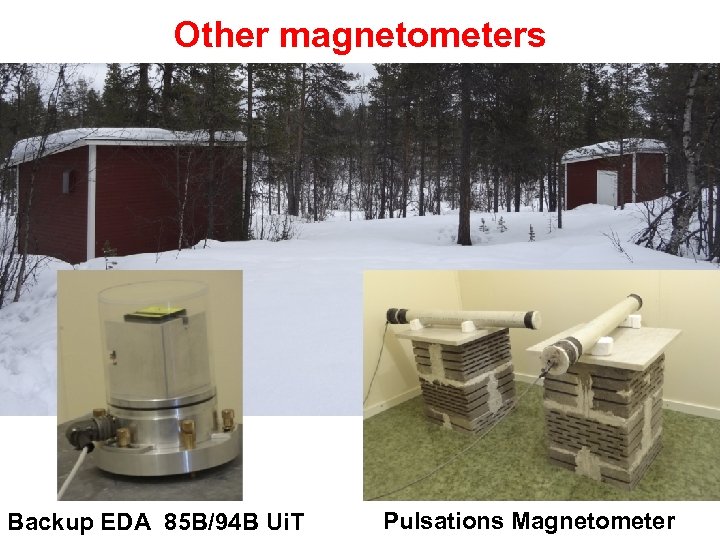 Other magnetometers

Backup EDA 85B/94B UiT

Pulsations Magnetometer